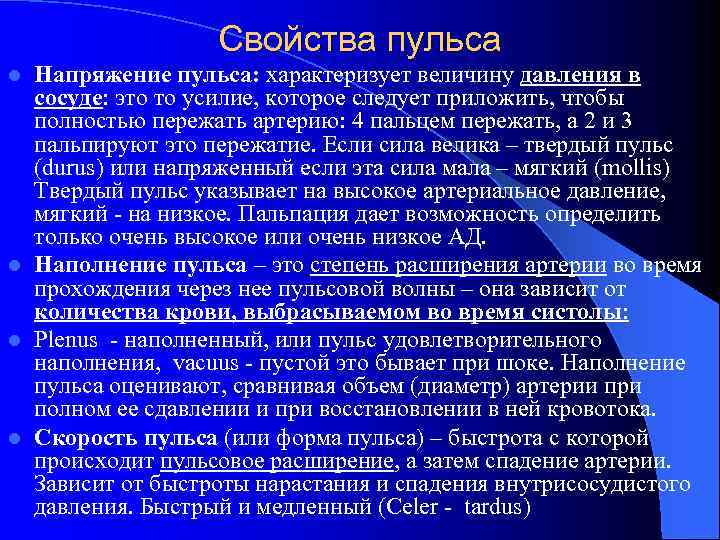 Свойства пульса

Напряжение пульса: характеризует величину давления в сосуде: это то усилие, которое следует приложить, чтобы полностью пережать артерию: 4 пальцем пережать, а 2 и 3 пальпируют это пережатие. Если сила велика – твердый пульс (durus) или напряженный если эта сила мала – мягкий (mollis) Твердый пульс указывает на высокое артериальное давление, мягкий - на низкое. Пальпация дает возможность определить только очень высокое или очень низкое АД.

Наполнение пульса – это степень расширения артерии во время прохождения через нее пульсовой волны – она зависит от количества крови, выбрасываемом во время систолы:

Plenus - наполненный, или пульс удовлетворительного наполнения, vacuus - пустой это бывает при шоке. Наполнение пульса оценивают, сравнивая объем (диаметр) артерии при полном ее сдавлении и при восстановлении в ней кровотока.

Скорость пульса (или форма пульса) – быстрота с которой происходит пульсовое расширение, а затем спадение артерии. Зависит от быстроты нарастания и спадения внутрисосудистого давления. Быстрый и медленный (Celer - tardus)